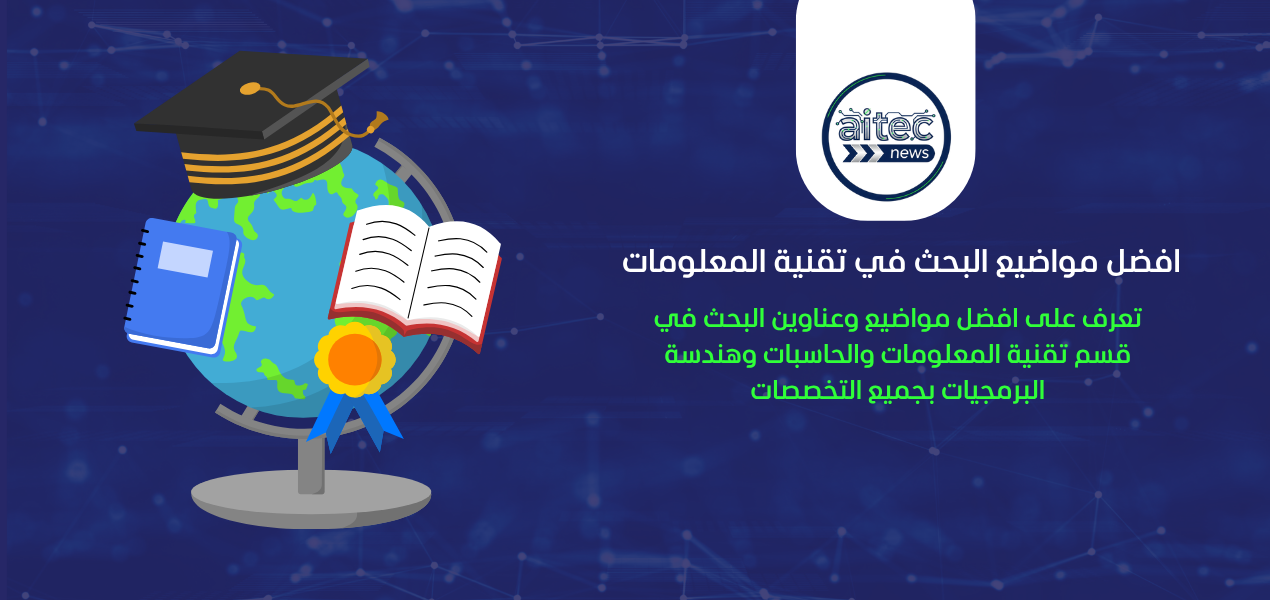 aitec
news

افضل مواضيع البحث في تقنية المعلومات

تعرف على افضل مواضيع وعناوين البحث في قسم تقنية المعلومات والحاسبات وهندسة البرمجيات بجميع التخصصات